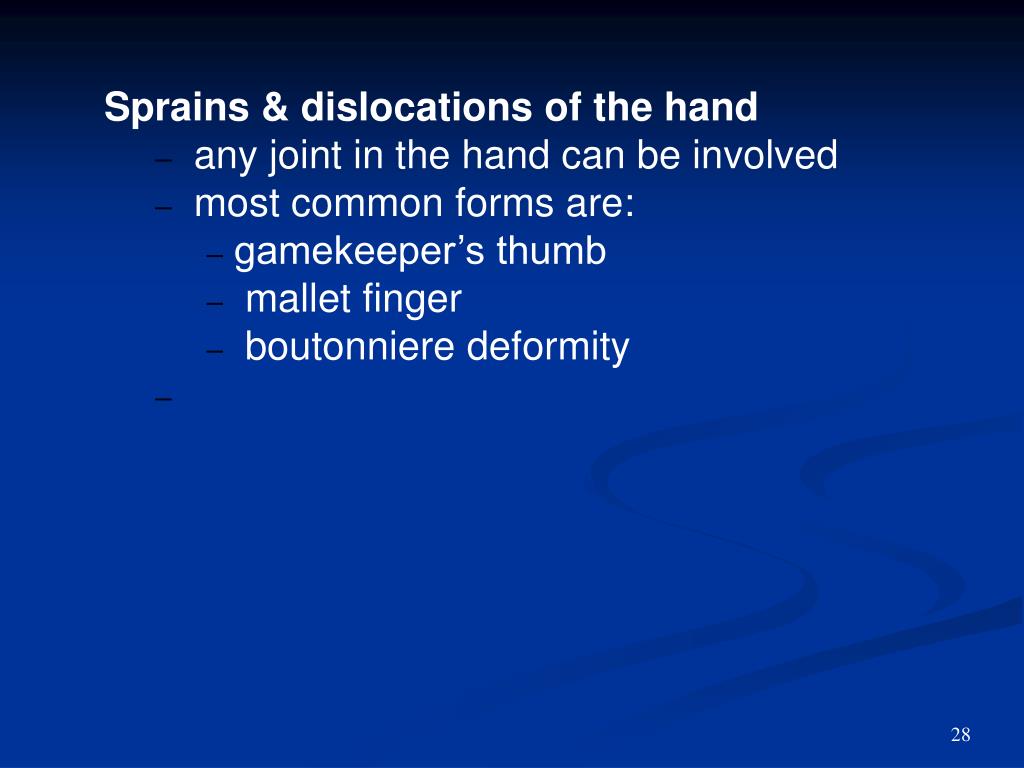 Sprains & dislocations of the hand

– any joint in the hand can be involved
– most common forms are:
  – gamekeeper’s thumb
  – mallet finger
  – boutonniere deformity
–

28